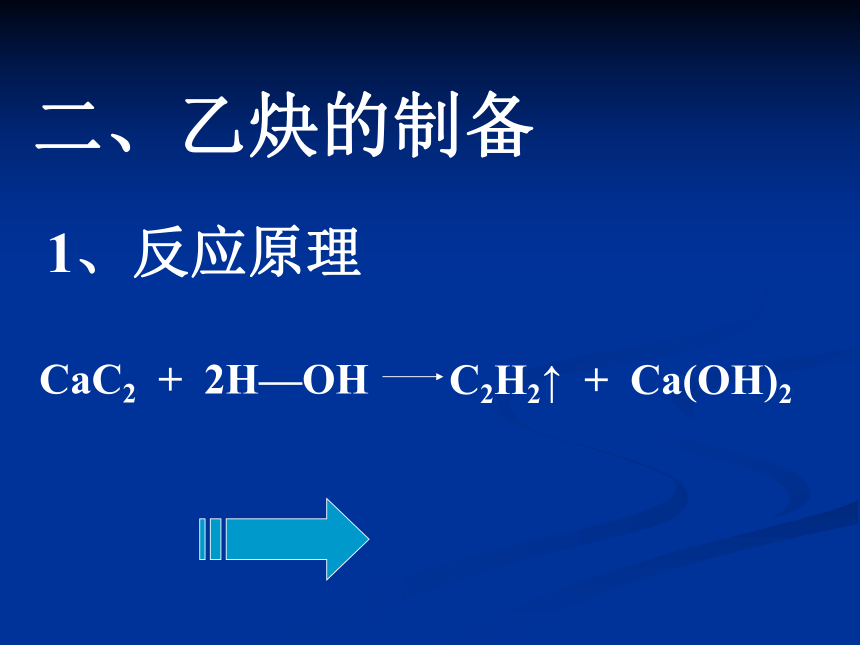 二、乙炔的制备

1、反应原理

$CaC_2 + 2H—OH \longrightarrow C_2H_2\uparrow + Ca(OH)_2$